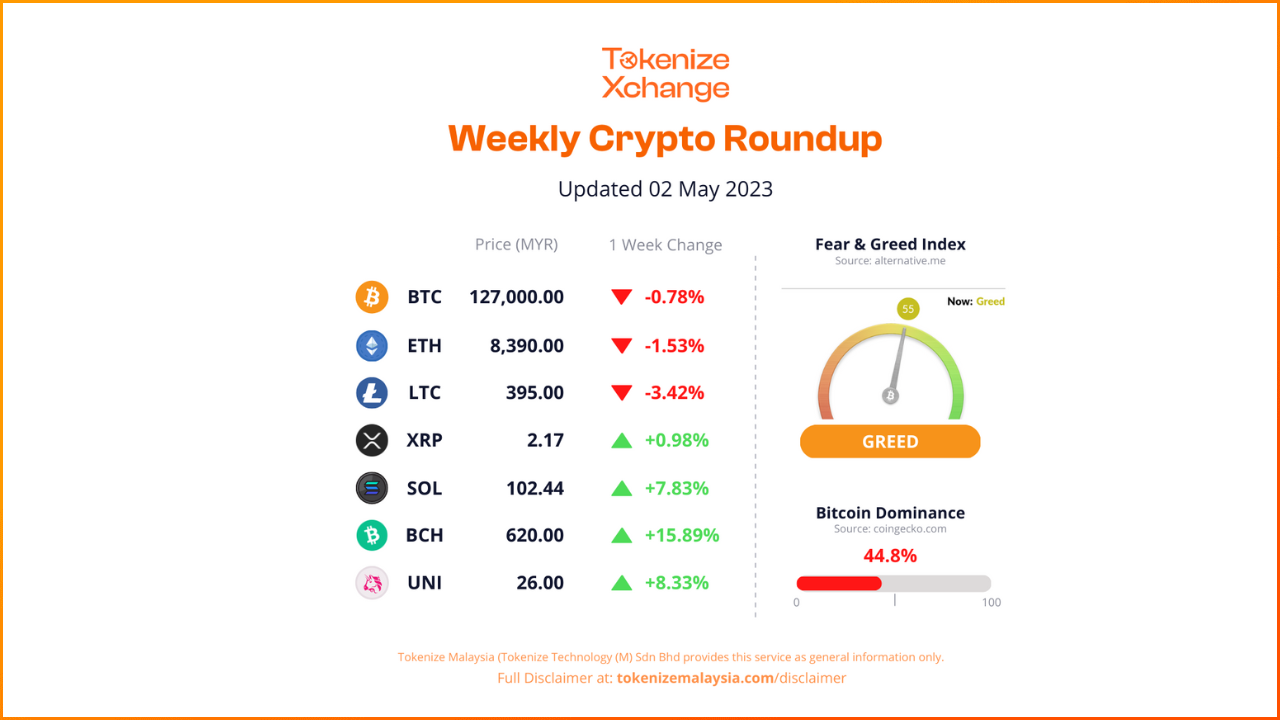 Tokenize Xchange

Weekly Crypto Roundup

Updated 02 May 2023

| | Price (MYR) | 1 Week Change |
|---|---|---|
| BTC | 127,000.00 | -0.78% |
| ETH | 8,390.00 | -1.53% |
| LTC | 395.00 | -3.42% |
| XRP | 2.17 | +0.98% |
| SOL | 102.44 | +7.83% |
| BCH | 620.00 | +15.89% |
| UNI | 26.00 | +8.33% |

Fear & Greed Index
Source: alternative.me

Now: Greed

55

GREED

Bitcoin Dominance
Source: coingecko.com

44.8%

0 100

Tokenize Malaysia (Tokenize Technology (M) Sdn Bhd provides this service as general information only.
Full Disclaimer at: tokenizemalaysia.com/disclaimer